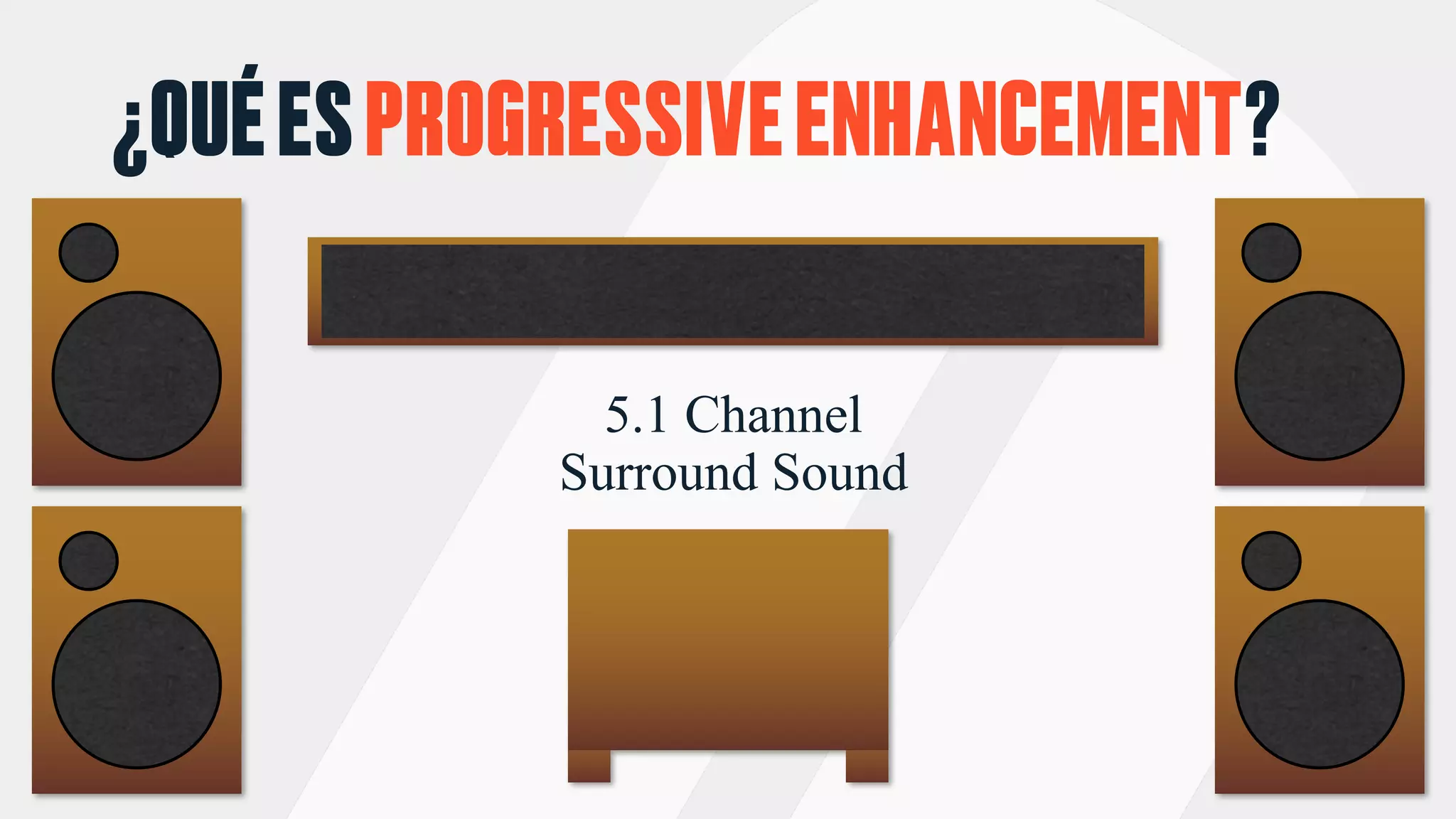 ¿QUÉ ES PROGRESSIVE ENHANCEMENT?

5.1 Channel
Surround Sound